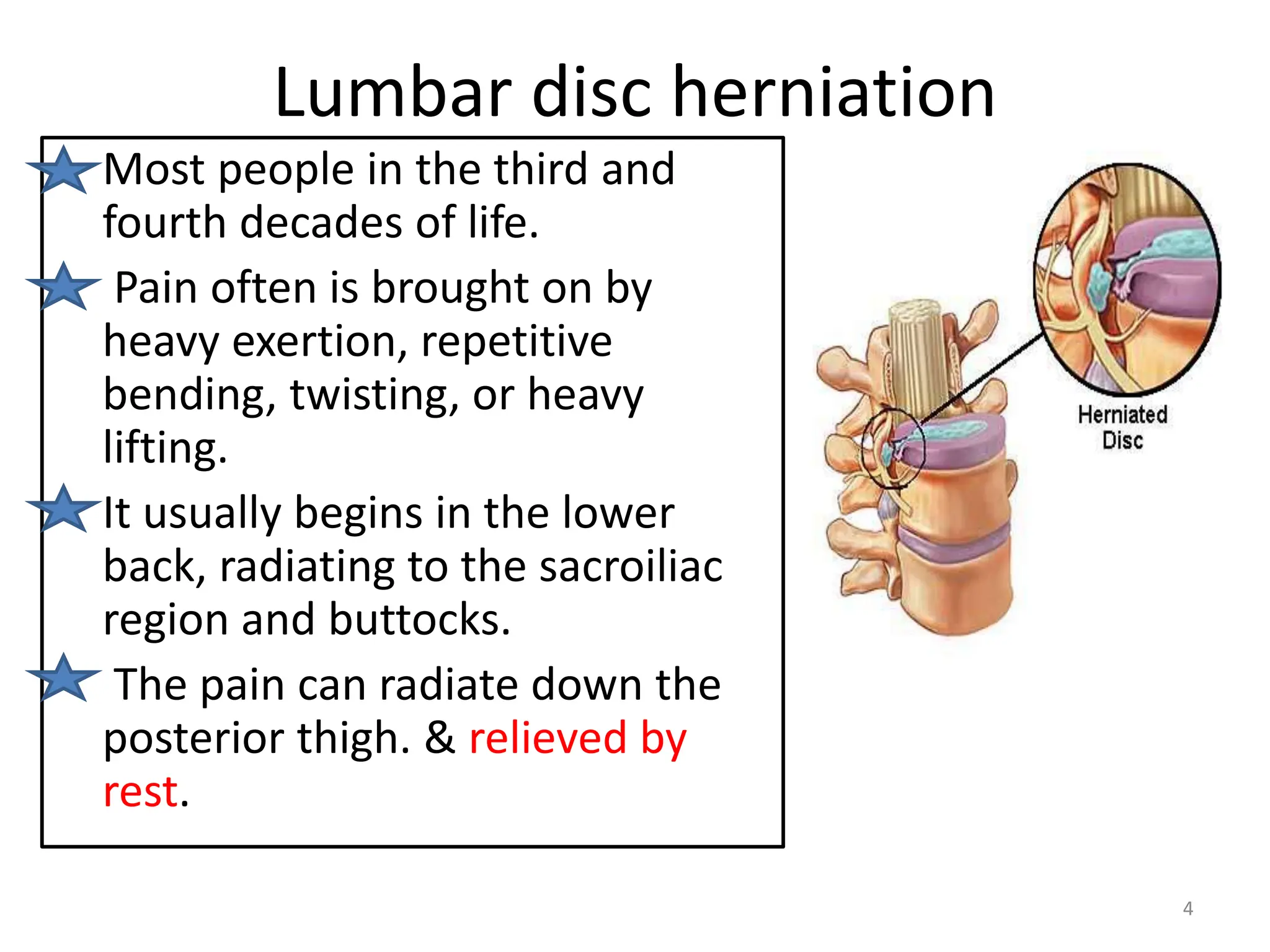 Lumbar disc herniation

Most people in the third and fourth decades of life.

Pain often is brought on by heavy exertion, repetitive bending, twisting, or heavy lifting.

It usually begins in the lower back, radiating to the sacroiliac region and buttocks.

The pain can radiate down the posterior thigh. & relieved by rest.

Herniated Disc

4